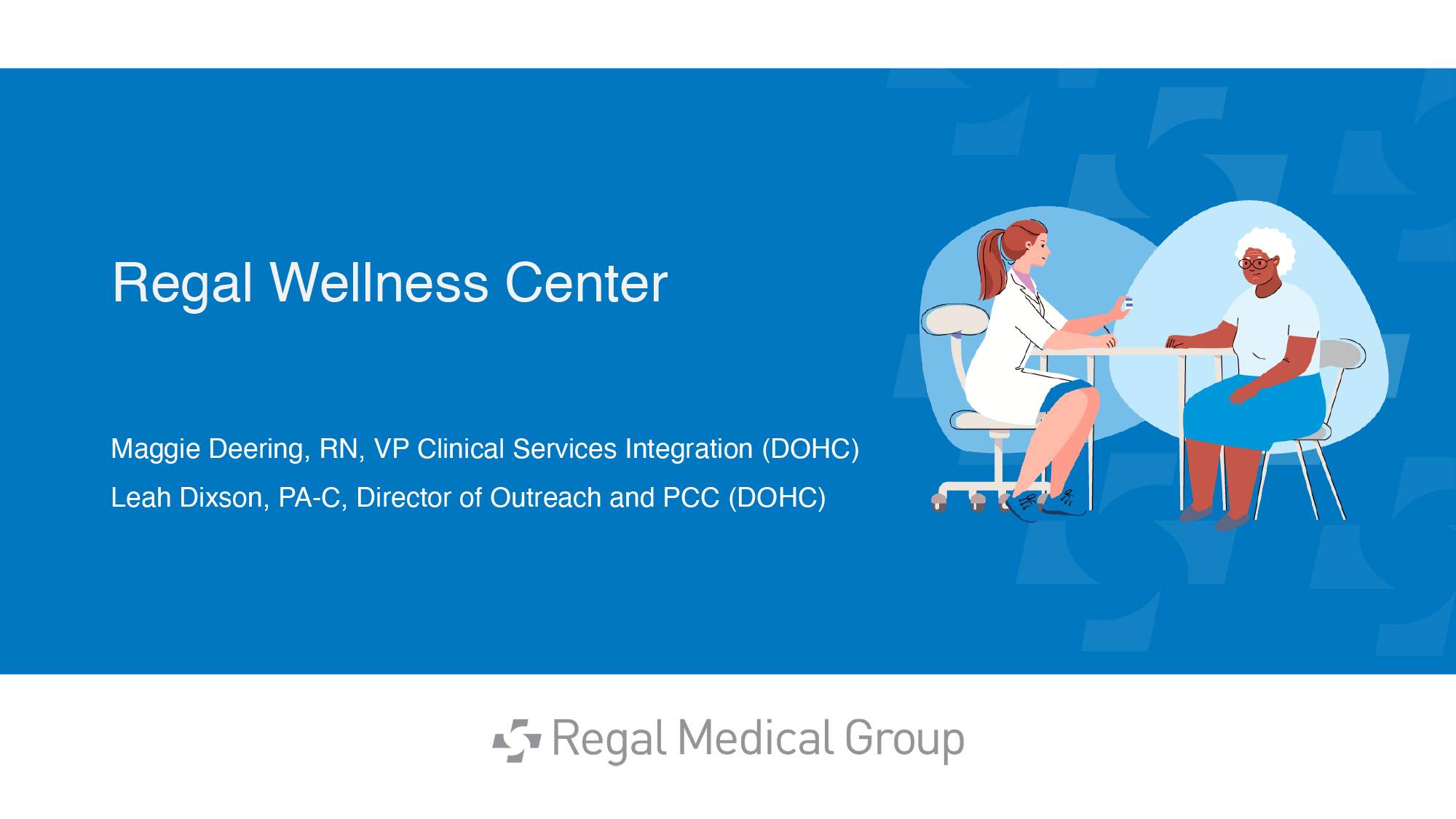 Regal Wellness Center

Maggie Deering, RN, VP Clinical Services Integration (DOHC)
Leah Dixson, PA-C, Director of Outreach and PCC (DOHC)

Regal Medical Group